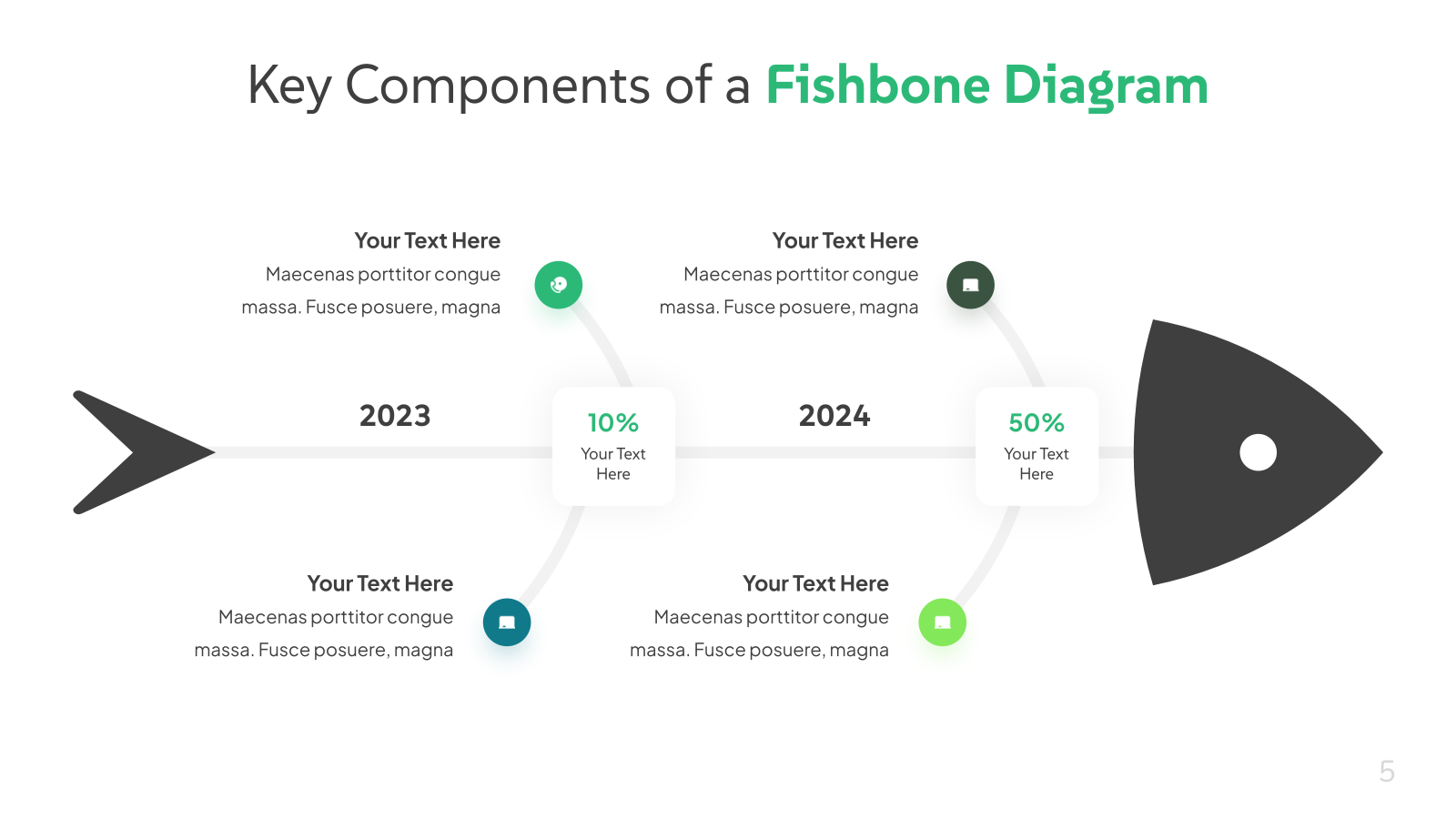 Key Components of a Fishbone Diagram

Your Text Here
Maecenas porttitor congue massa. Fusce posuere, magna

Your Text Here
Maecenas porttitor congue massa. Fusce posuere, magna

2023

10%
Your Text Here

2024

50%
Your Text Here

Your Text Here
Maecenas porttitor congue massa. Fusce posuere, magna

Your Text Here
Maecenas porttitor congue massa. Fusce posuere, magna

5